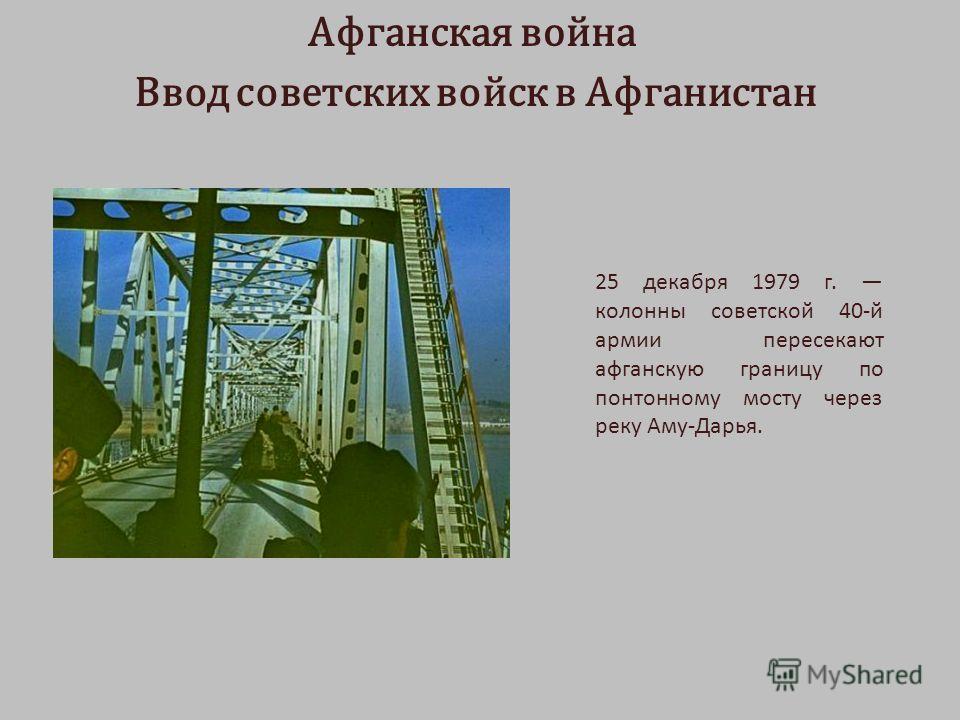 Афганская война
Ввод советских войск в Афганистан

25 декабря 1979 г. — колонны советской 40-й армии пересекают афганскую границу по понтонному мосту через реку Аму-Дарья.

MyShared